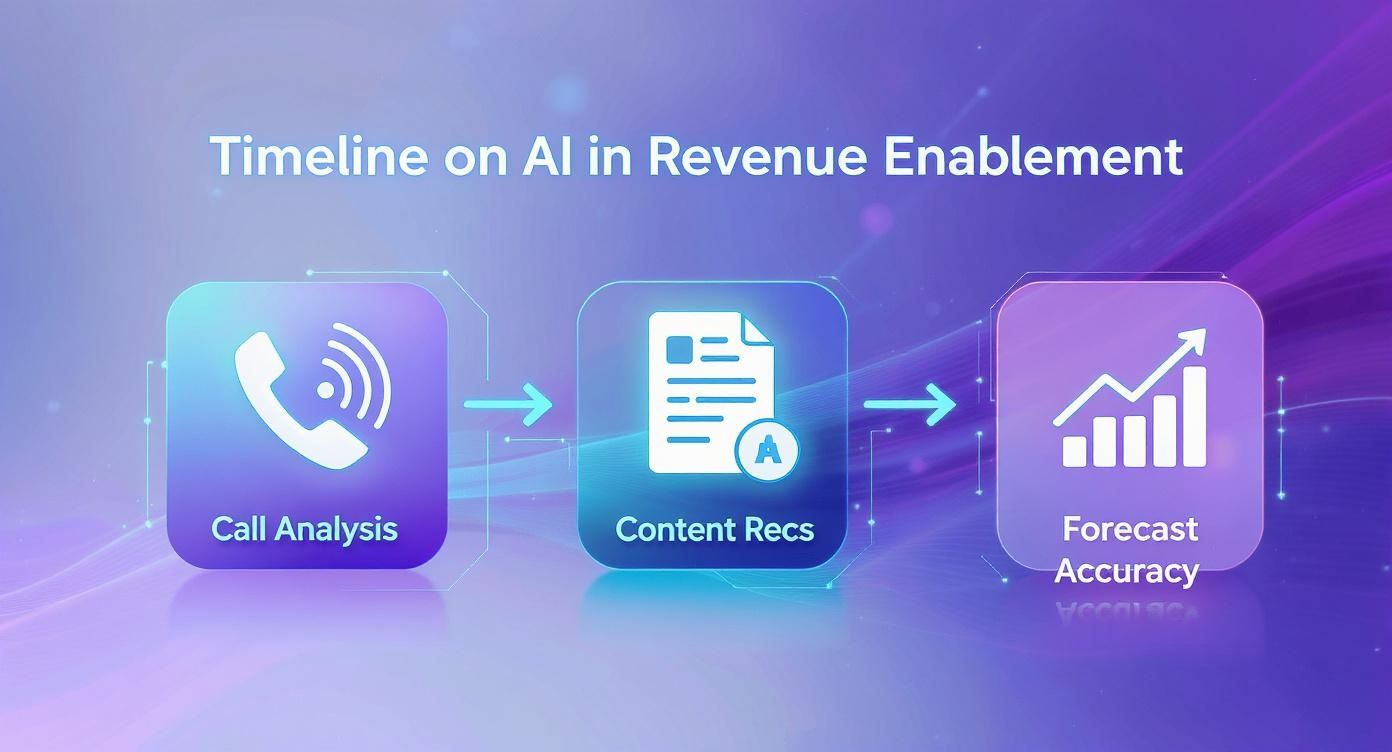 Timeline on AI in Revenue Enablement

Call Analysis

A

Content Recs

Forecast Accuracy